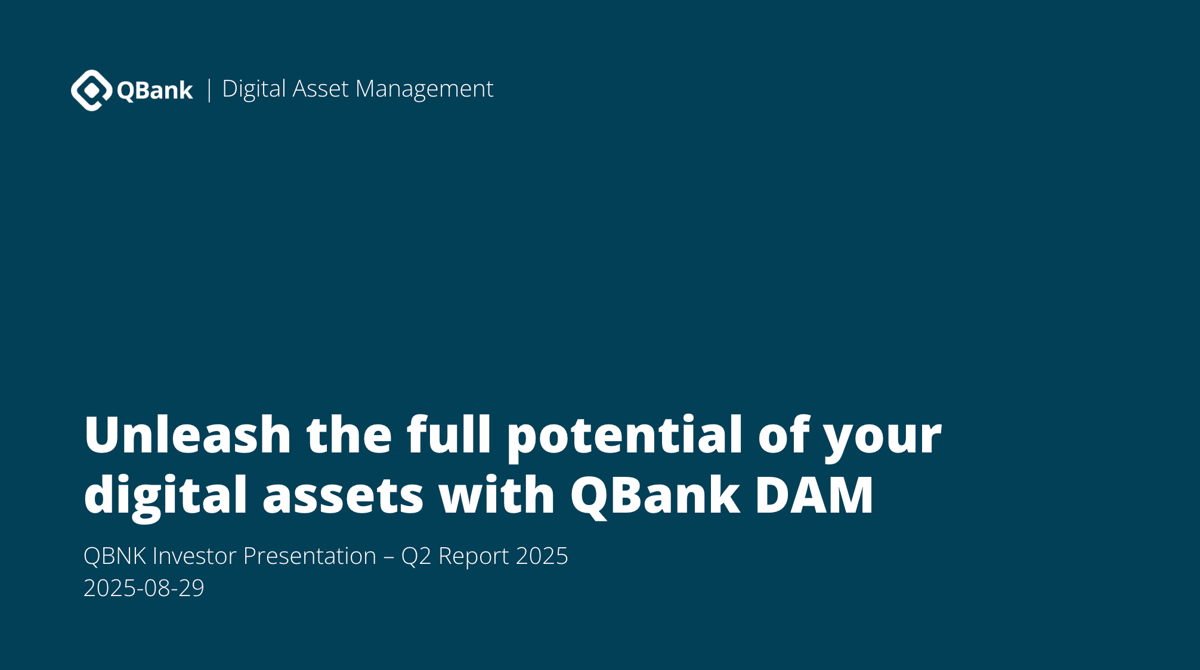 QBank | Digital Asset Management

Unleash the full potential of your digital assets with QBank DAM

QBNK Investor Presentation – Q2 Report 2025
2025-08-29